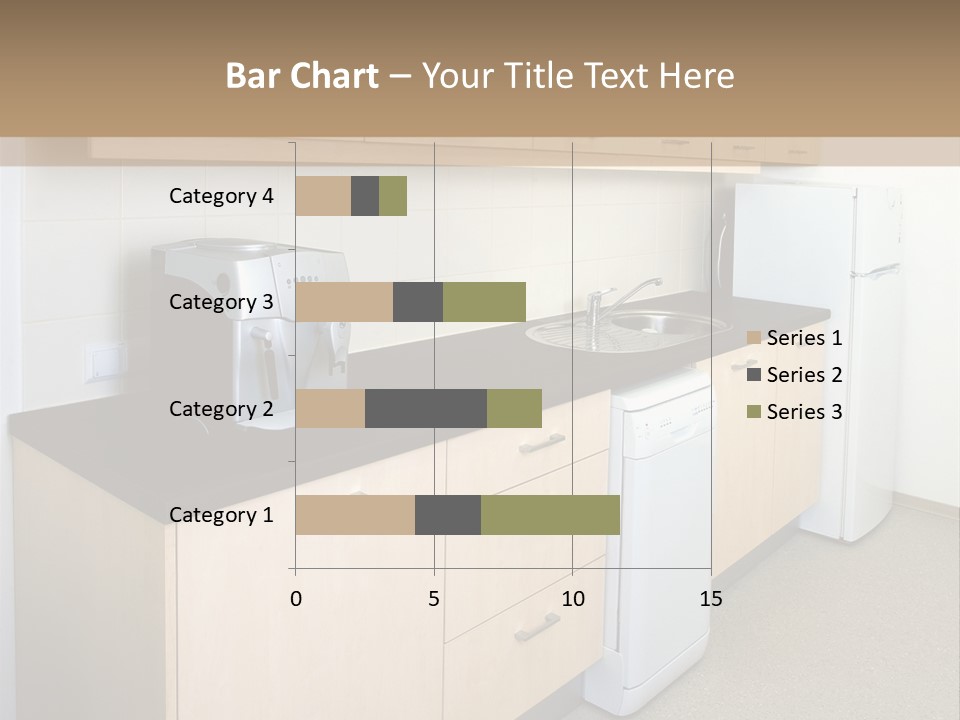 Bar Chart – Your Title Text Here

Category 4
Category 3
Category 2
Category 1

0
5
10
15

Series 1
Series 2
Series 3